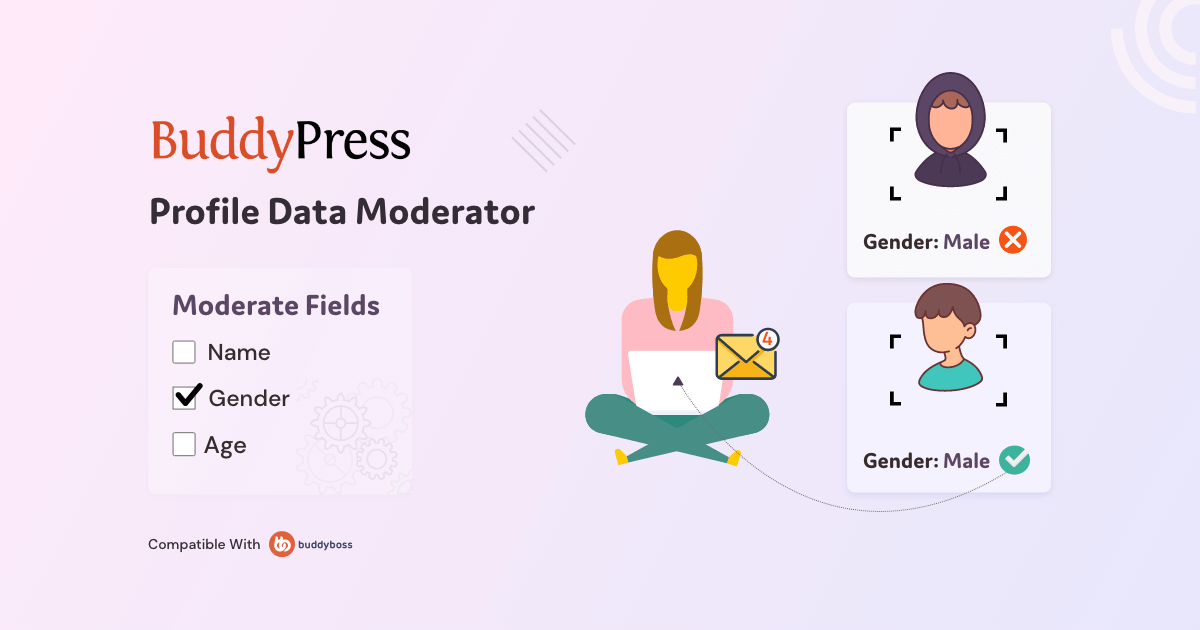 BuddyPress
Profile Data Moderator

Moderate Fields
Name
Gender
Age

Compatible With buddyboss

4

Gender: Male

Gender: Male